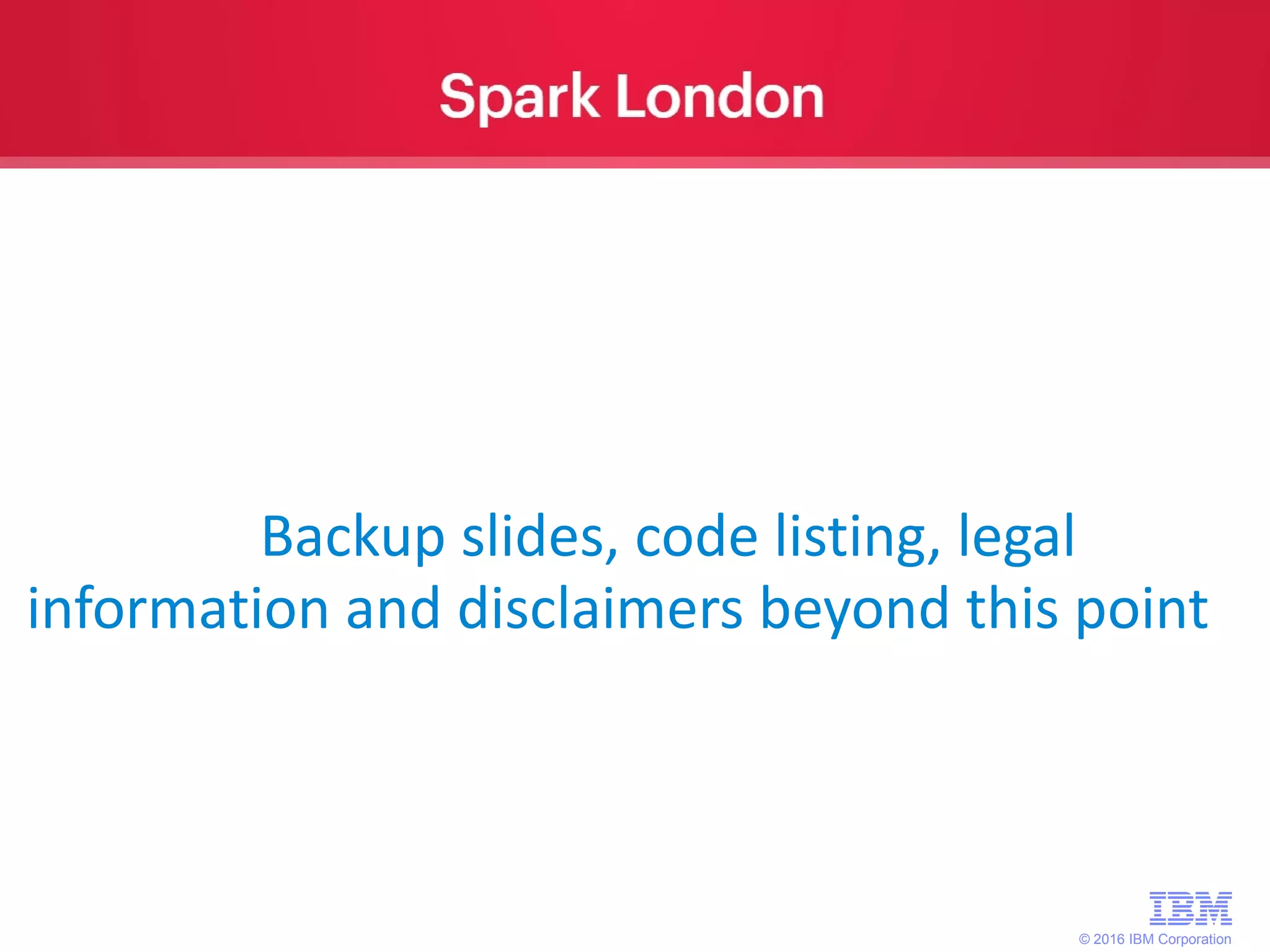 Spark London

Backup slides, code listing, legal information and disclaimers beyond this point

IBM

© 2016 IBM Corporation